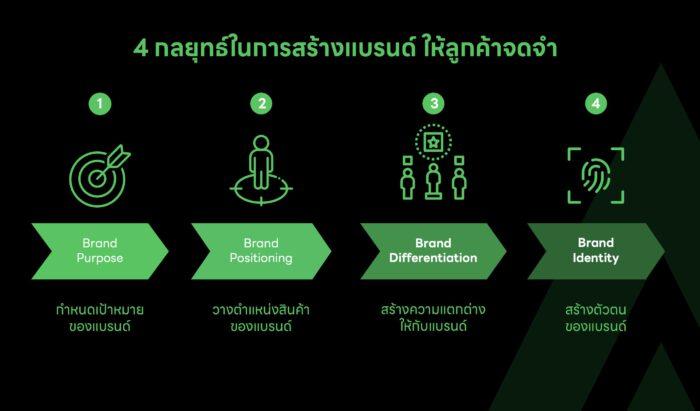 4 กลยุทธ์ในการสร้างแบรนด์ ให้ลูกค้าจดจำ

1

Brand Purpose

กำหนดเป้าหมายของแบรนด์

2

Brand Positioning

วางตำแหน่งสินค้าของแบรนด์

3

Brand Differentiation

สร้างความแตกต่างให้กับแบรนด์

4

Brand Identity

สร้างตัวตนของแบรนด์